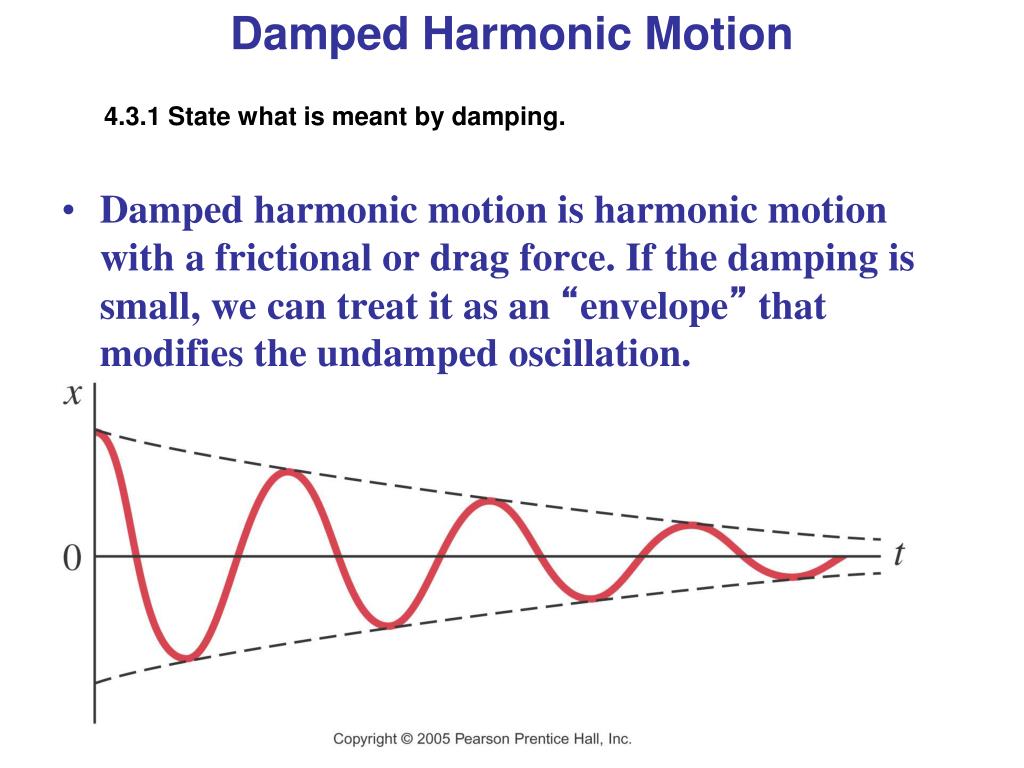 Damped Harmonic Motion

4.3.1 State what is meant by damping.

• Damped harmonic motion is harmonic motion with a frictional or drag force. If the damping is small, we can treat it as an “envelope” that modifies the undamped oscillation.

$x$

$0$

$t$

Copyright © 2005 Pearson Prentice Hall, Inc.